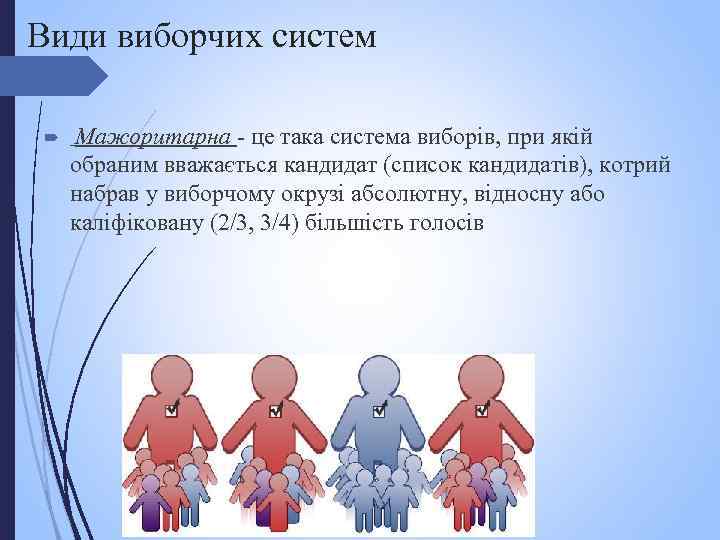 Види виборчих систем

Мажоритарна - це така система виборів, при якій обраним вважається кандидат (список кандидатів), котрий набрав у виборчому окрузі абсолютну, відносну або каліфіковану (2/3, 3/4) більшість голосів